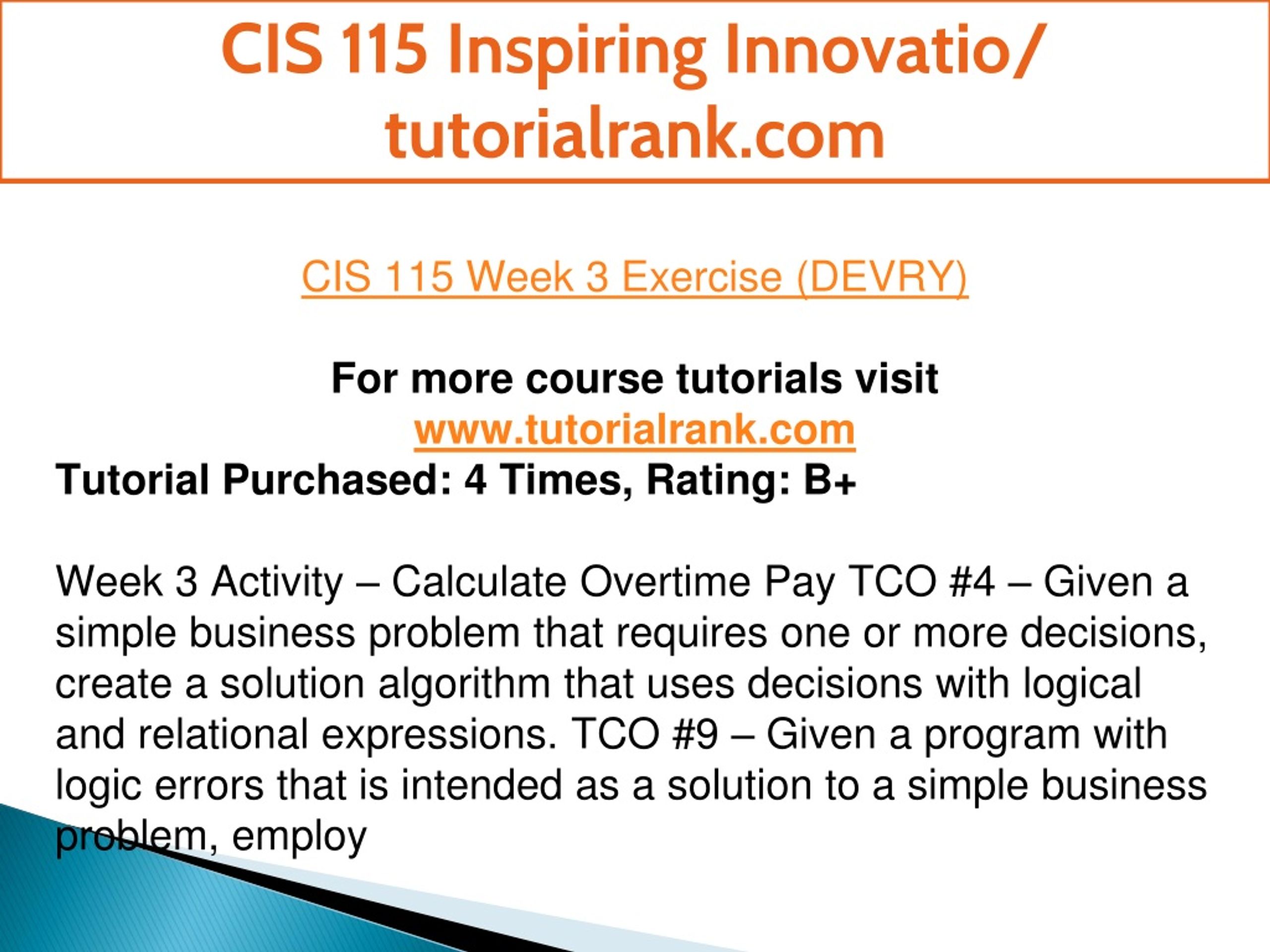 CIS 115 Inspiring Innovatio/ tutorialrank.com

CIS 115 Week 3 Exercise (DEVRY)

For more course tutorials visit
www.tutorialrank.com
Tutorial Purchased: 4 Times, Rating: B+

Week 3 Activity – Calculate Overtime Pay TCO #4 – Given a simple business problem that requires one or more decisions, create a solution algorithm that uses decisions with logical and relational expressions. TCO #9 – Given a program with logic errors that is intended as a solution to a simple business problem, employ